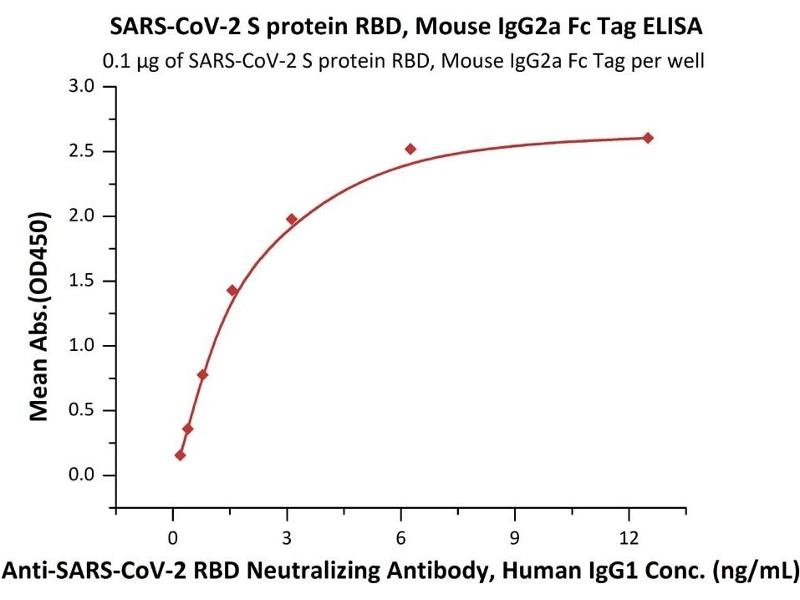 SARS-CoV-2 S protein RBD, Mouse IgG2a Fc Tag ELISA
0.1 μg of SARS-CoV-2 S protein RBD, Mouse IgG2a Fc Tag per well

Mean Abs.(OD450)

3.0
2.5
2.0
1.5
1.0
0.5
0.0

0
3
6
9
12

Anti-SARS-CoV-2 RBD Neutralizing Antibody, Human IgG1 Conc. (ng/mL)